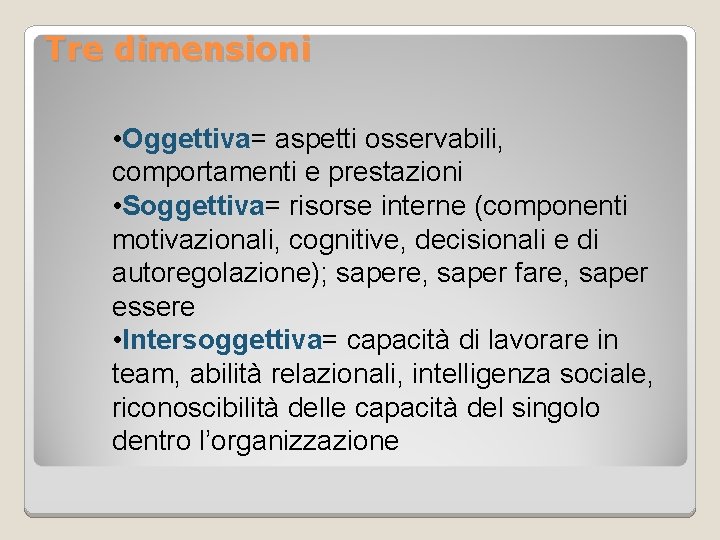 Tre dimensioni

•Oggettiva= aspetti osservabili, comportamenti e prestazioni
•Soggettiva= risorse interne (componenti motivazionali, cognitive, decisionali e di autoregolazione); sapere, saper fare, saper essere
•Intersoggettiva= capacità di lavorare in team, abilità relazionali, intelligenza sociale, riconoscibilità delle capacità del singolo dentro l'organizzazione